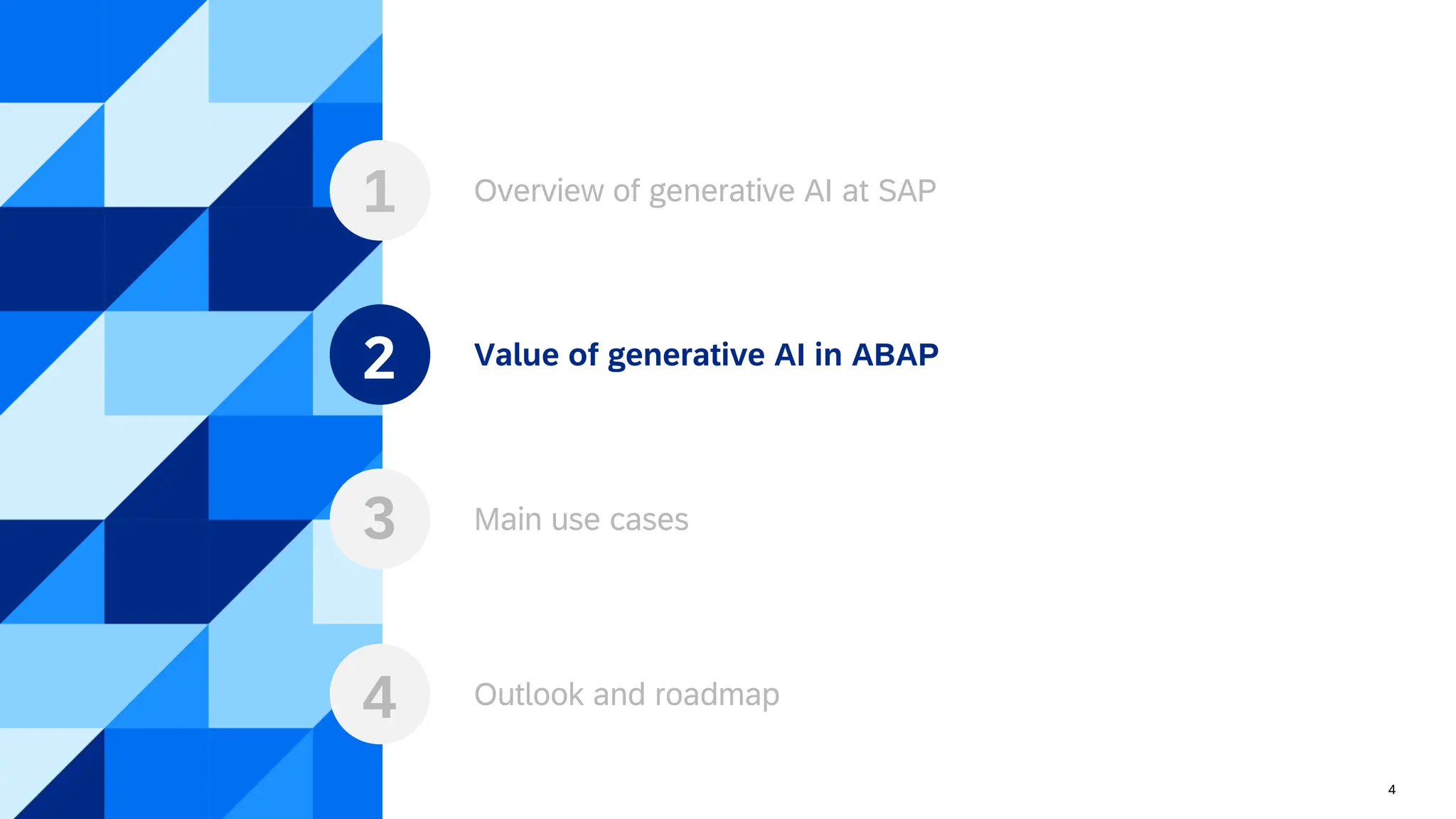 1 Overview of generative AI at SAP

2 Value of generative AI in ABAP

3 Main use cases

4 Outlook and roadmap

4